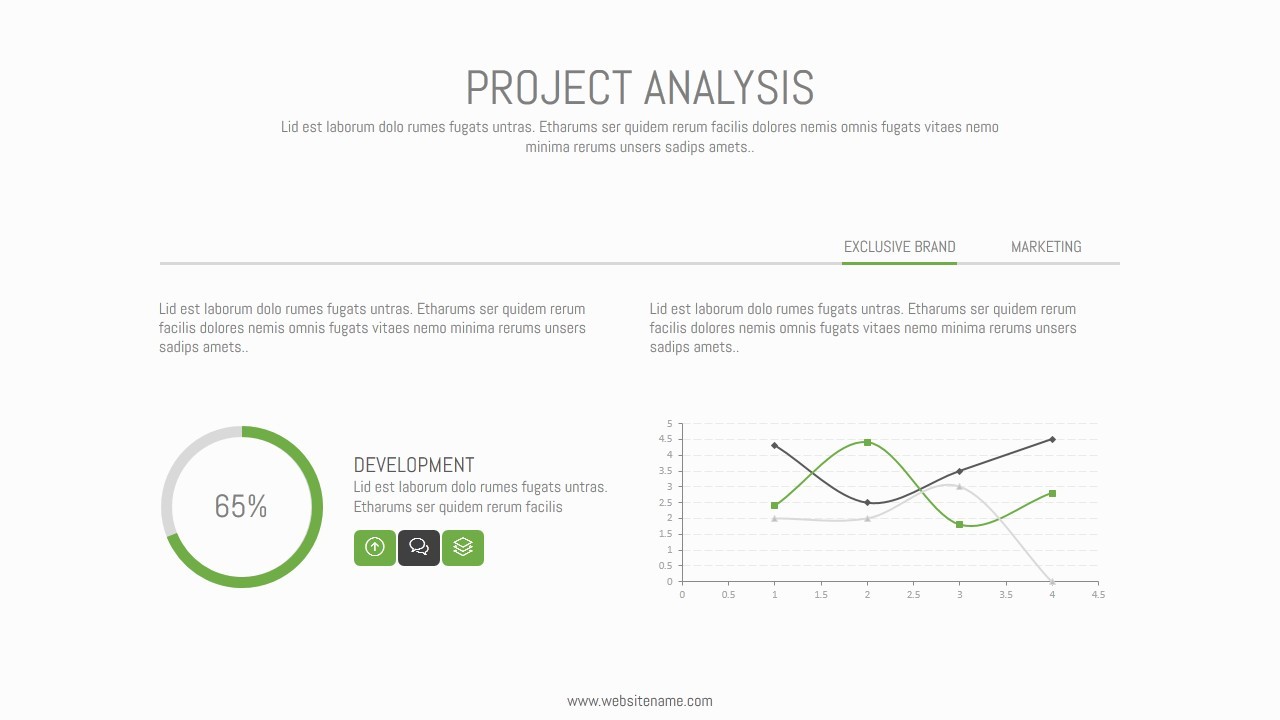 PROJECT ANALYSIS

Lid est laborum dolo rumes fugats untras. Etharums ser quidem rerum facilis dolores nemis omnis fugats vitaes nemo minima rerums unsers sadips amets..

EXCLUSIVE BRAND MARKETING

Lid est laborum dolo rumes fugats untras. Etharums ser quidem rerum facilis dolores nemis omnis fugats vitaes nemo minima rerums unsers sadips amets..

Lid est laborum dolo rumes fugats untras. Etharums ser quidem rerum facilis dolores nemis omnis fugats vitaes nemo minima rerums unsers sadips amets..

65%

DEVELOPMENT

Lid est laborum dolo rumes fugats untras. Etharums ser quidem rerum facilis

5
4.5
4
3.5
3
2.5
2
1.5
1
0.5
0
0 0.5 1 1.5 2 2.5 3 3.5 4 4.5

www.websitename.com